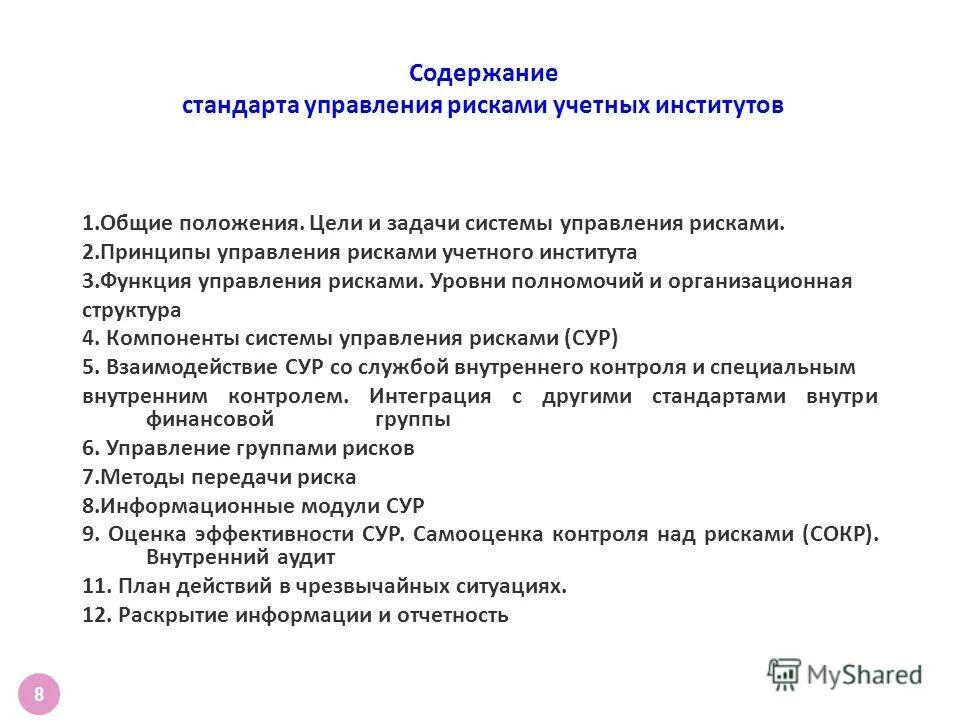 Содержание
стандарта управления рисками учетных институтов

1.Общие положения. Цели и задачи системы управления рисками.

2.Принципы управления рисками учетного института

3.Функция управления рисками. Уровни полномочий и организационная структура

4. Компоненты системы управления рисками (СУР)

5. Взаимодействие СУР со службой внутреннего контроля и специальным внутренним контролем. Интеграция с другими стандартами внутри финансовой группы

6. Управление группами рисков

7.Методы передачи риска

8.Информационные модули СУР

9. Оценка эффективности СУР. Самооценка контроля над рисками (СОКР). Внутренний аудит

11. План действий в чрезвычайных ситуациях.

12. Раскрытие информации и отчетность

8

MyShared